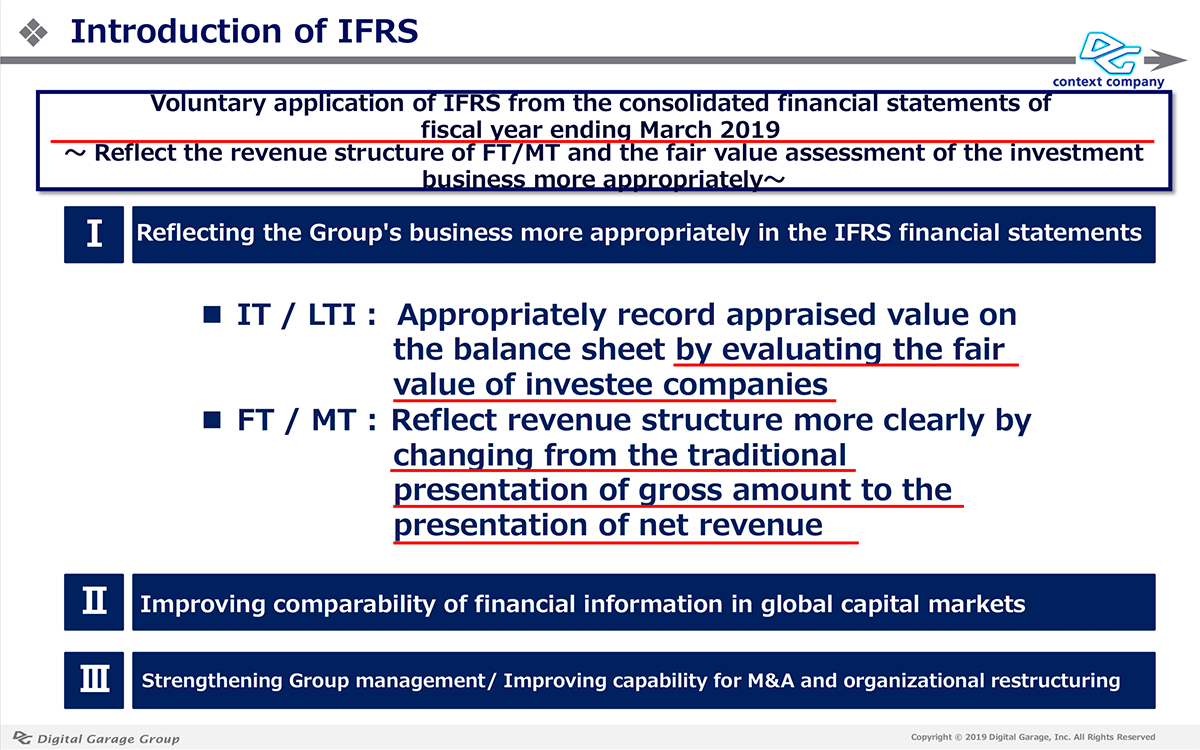 ❖ Introduction of IFRS

DG
context company

Voluntary application of IFRS from the consolidated financial statements of fiscal year ending March 2019
～ Reflect the revenue structure of FT/MT and the fair value assessment of the investment business more appropriately～

Ⅰ Reflecting the Group's business more appropriately in the IFRS financial statements

■ IT / LTI : Appropriately record appraised value on the balance sheet by evaluating the fair value of investee companies

■ FT / MT : Reflect revenue structure more clearly by changing from the traditional presentation of gross amount to the presentation of net revenue

Ⅱ Improving comparability of financial information in global capital markets

Ⅲ Strengthening Group management/ Improving capability for M&A and organizational restructuring

Digital Garage Group

Copyright © 2019 Digital Garage, Inc. All Rights Reserved